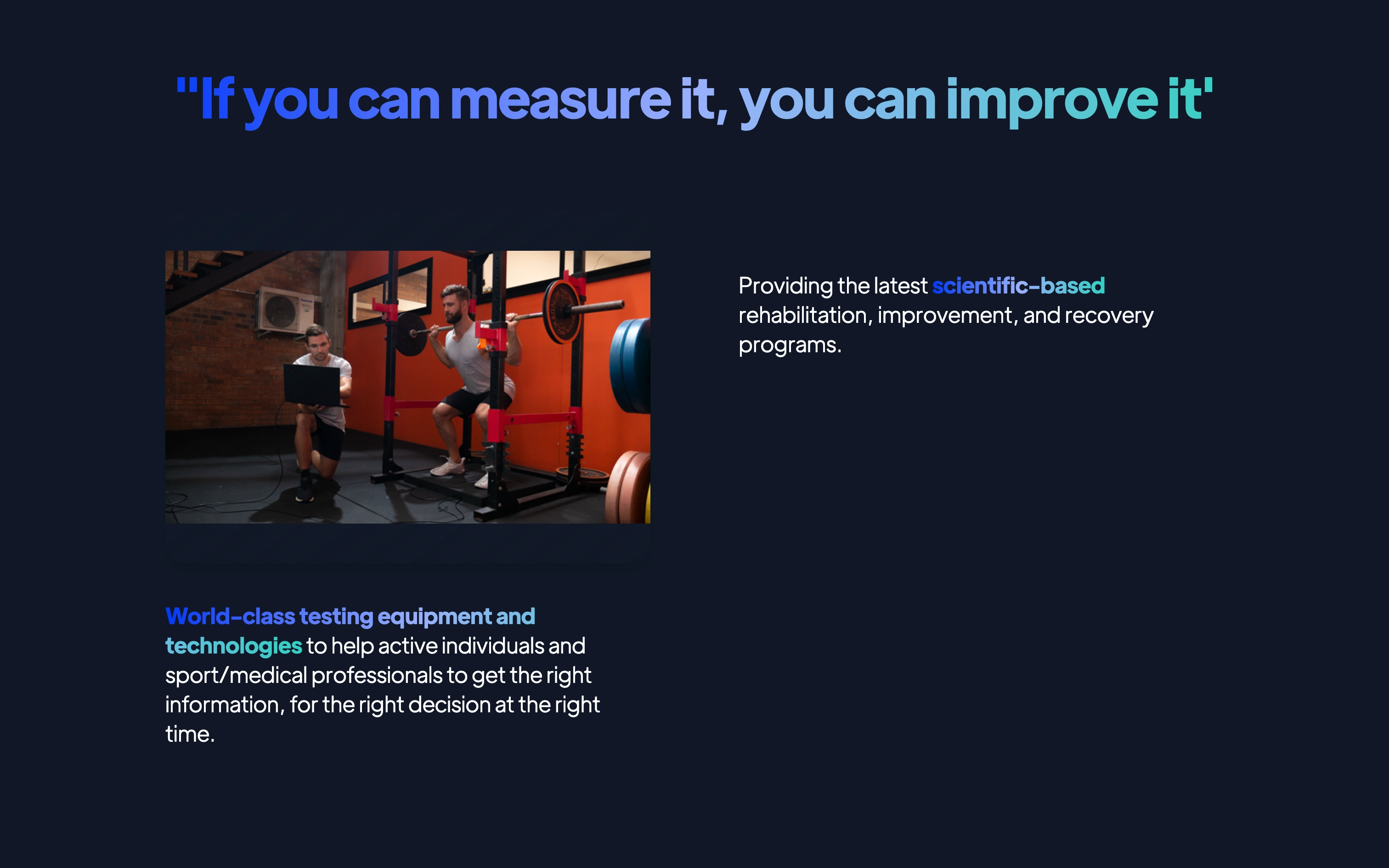 "If you can measure it, you can improve it'

Providing the latest scientific-based rehabilitation, improvement, and recovery programs.

World-class testing equipment and technologies to help active individuals and sport/medical professionals to get the right information, for the right decision at the right time.